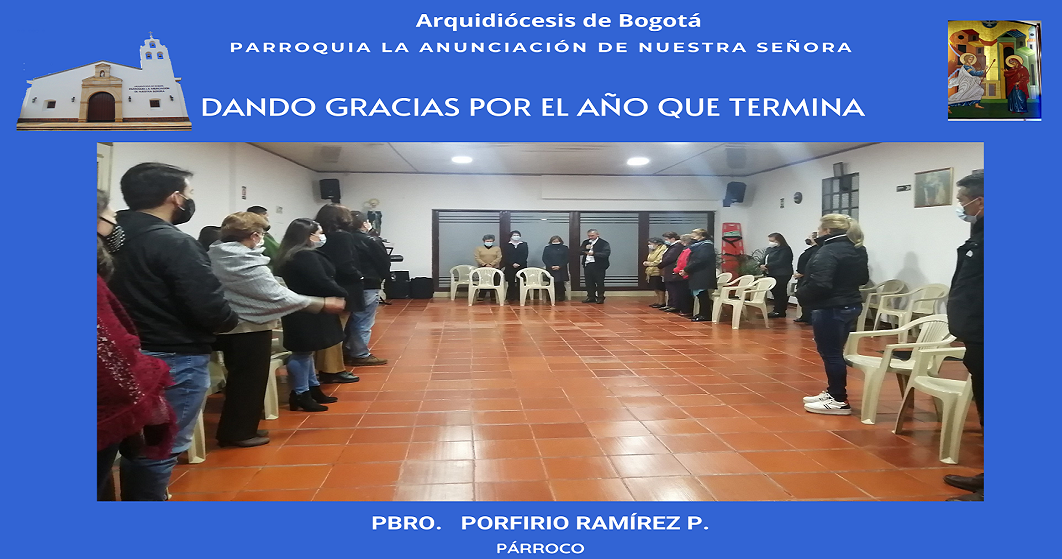 Arquidiócesis de Bogotá
PARROQUIA LA ANUNCIACIÓN DE NUESTRA SEÑORA

DANDO GRACIAS POR EL AÑO QUE TERMINA

PBRO. PORFIRIO RAMÍREZ P.
PÁRROCO